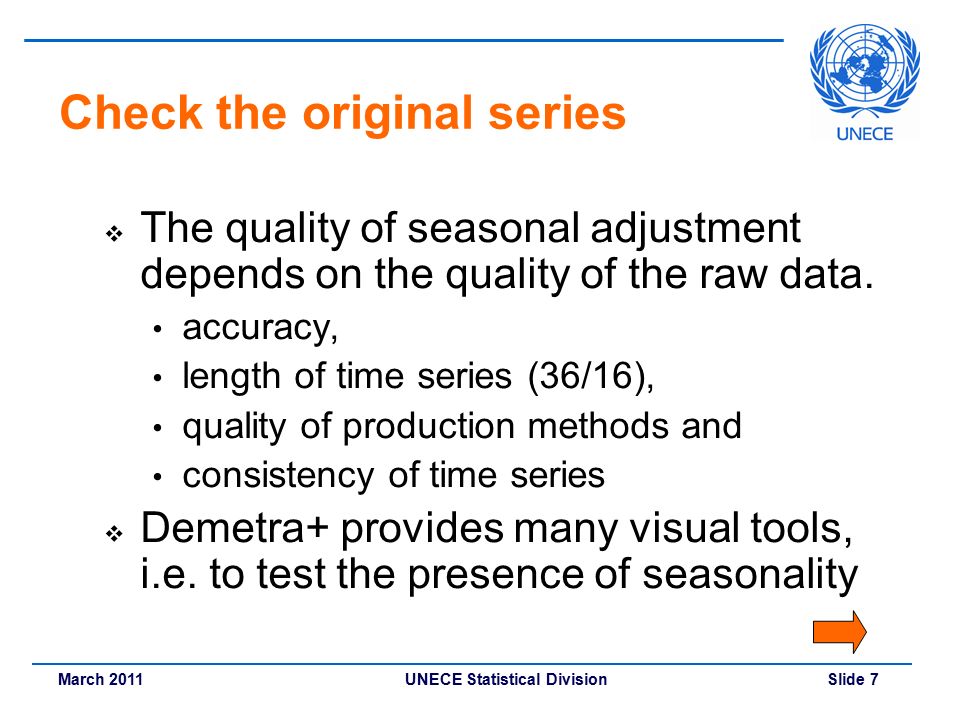 UNECE

Check the original series

❖ The quality of seasonal adjustment depends on the quality of the raw data.

• accuracy,
• length of time series (36/16),
• quality of production methods and
• consistency of time series

❖ Demetra+ provides many visual tools, i.e. to test the presence of seasonality

March 2011 UNECE Statistical Division Slide 7